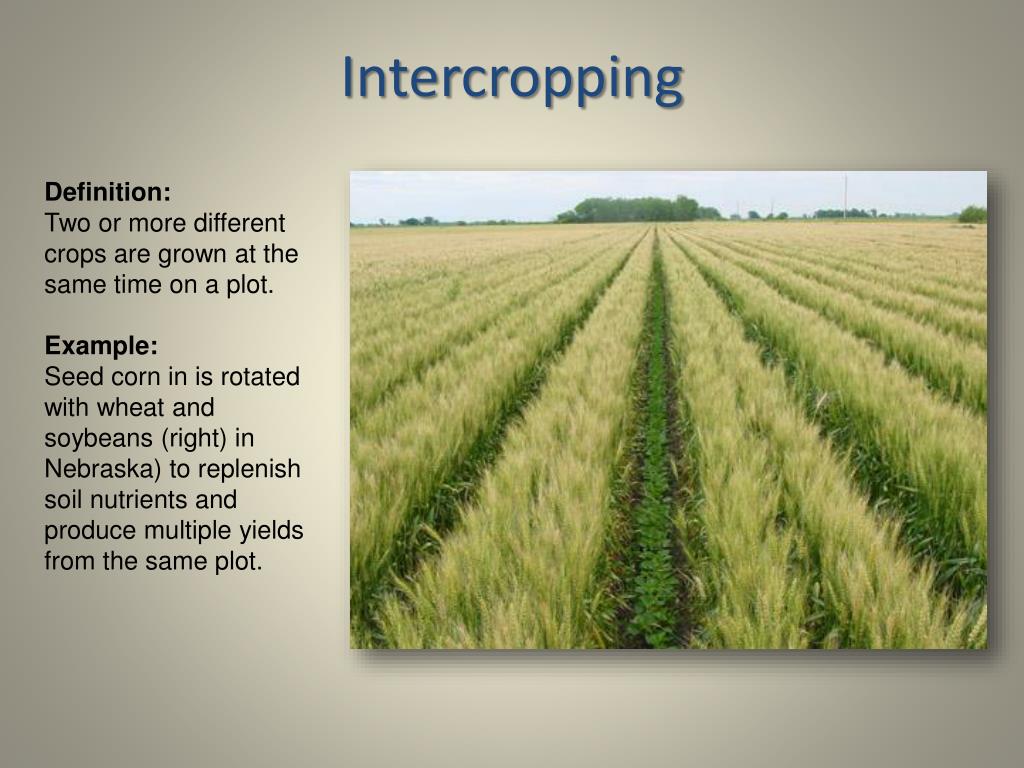 Intercropping

Definition:
Two or more different crops are grown at the same time on a plot.

Example:
Seed corn in is rotated with wheat and soybeans (right) in Nebraska) to replenish soil nutrients and produce multiple yields from the same plot.